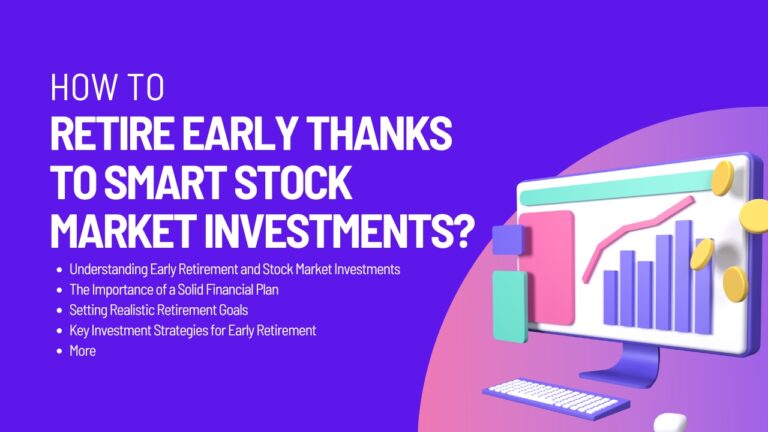 HOW TO
RETIRE EARLY THANKS TO SMART STOCK MARKET INVESTMENTS?

- Understanding Early Retirement and Stock Market Investments
- The Importance of a Solid Financial Plan
- Setting Realistic Retirement Goals
- Key Investment Strategies for Early Retirement
- More